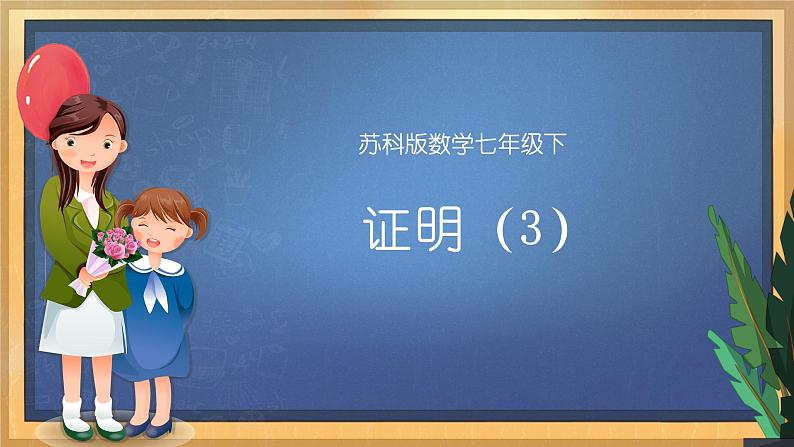 苏科版数学七年级下

证明（3）